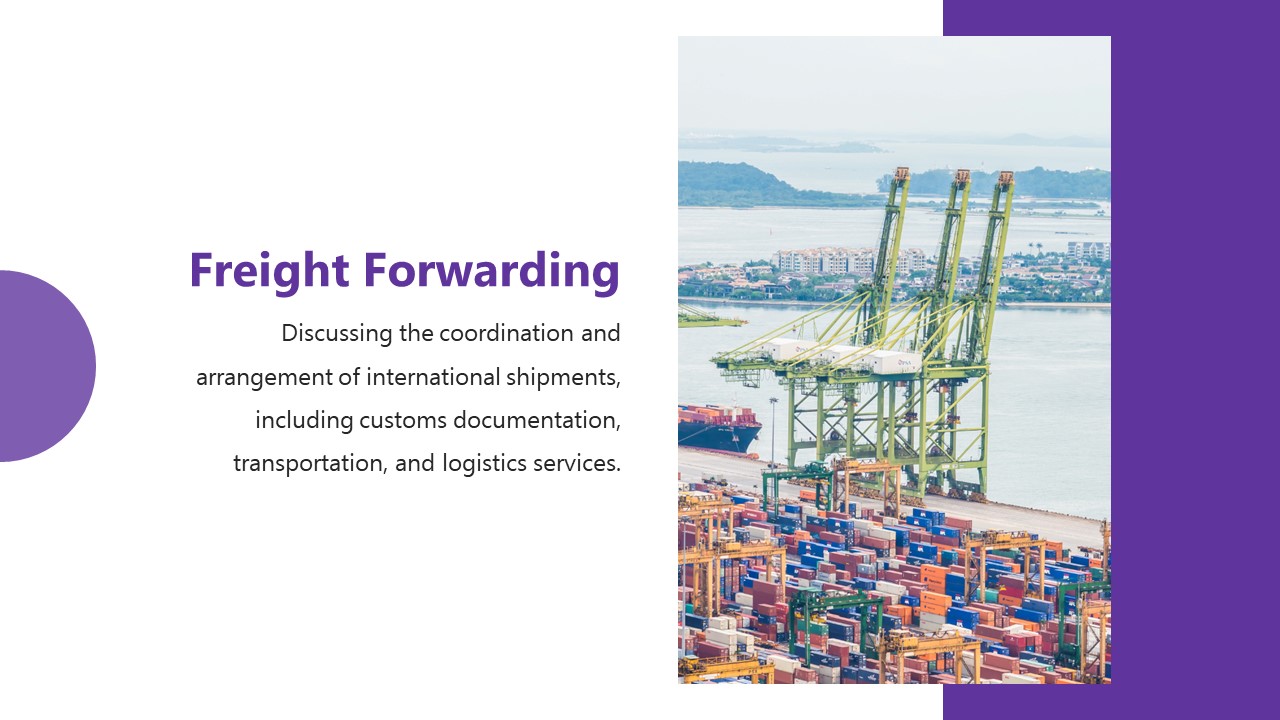 Freight Forwarding

Discussing the coordination and arrangement of international shipments, including customs documentation, transportation, and logistics services.